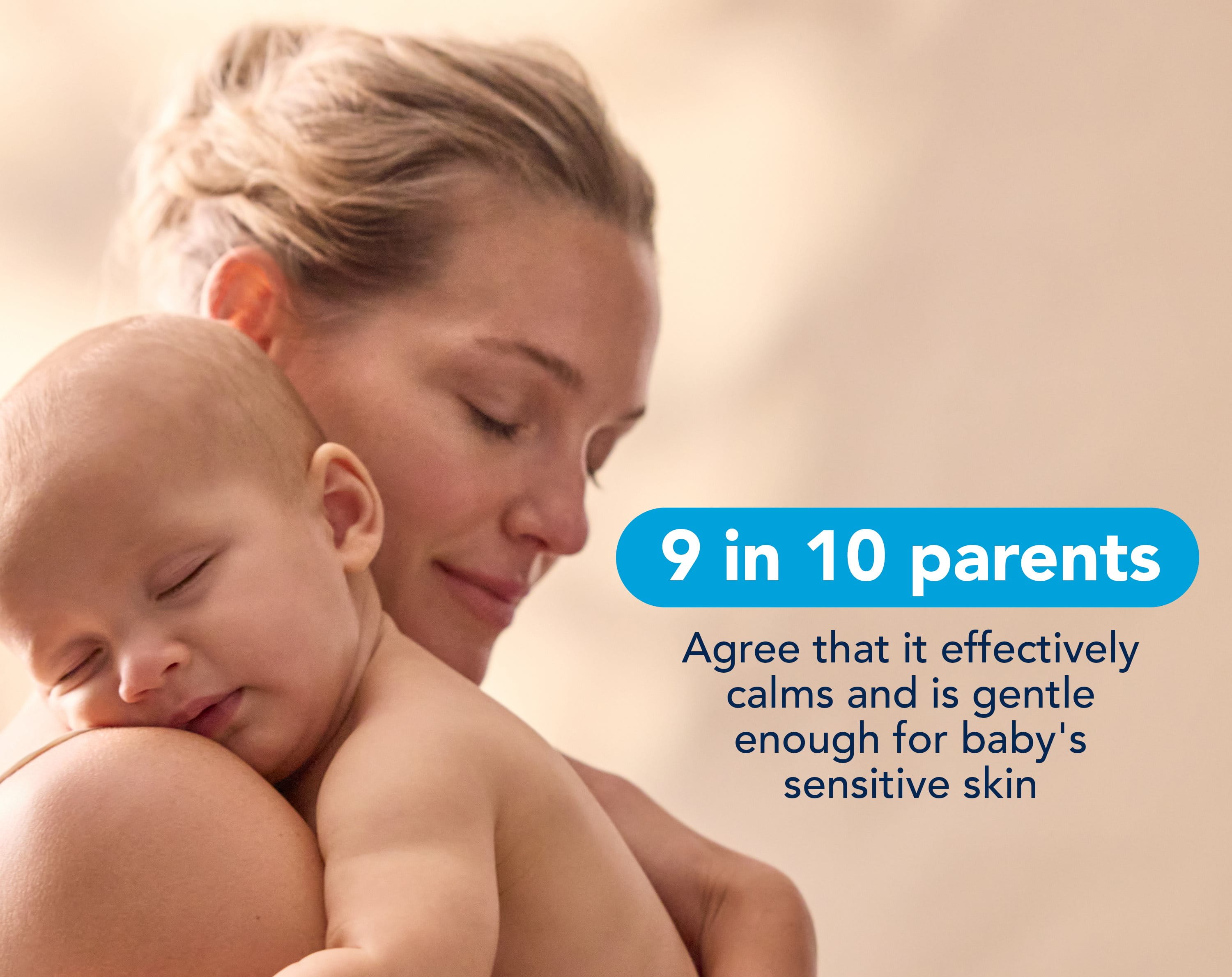 9 in 10 parents

Agree that it effectively calms and is gentle enough for baby's sensitive skin